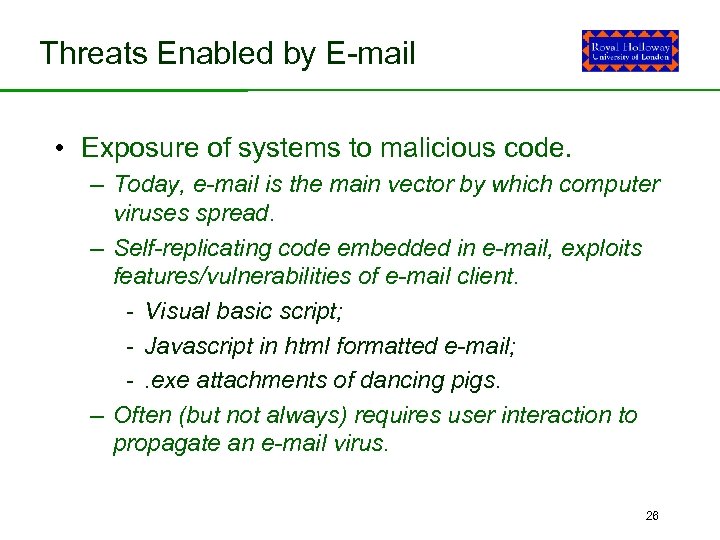 Threats Enabled by E-mail

Royal Holloway
University of London

• Exposure of systems to malicious code.
– Today, e-mail is the main vector by which computer viruses spread.
– Self-replicating code embedded in e-mail, exploits features/vulnerabilities of e-mail client.
- Visual basic script;
- Javascript in html formatted e-mail;
- .exe attachments of dancing pigs.
– Often (but not always) requires user interaction to propagate an e-mail virus.

26